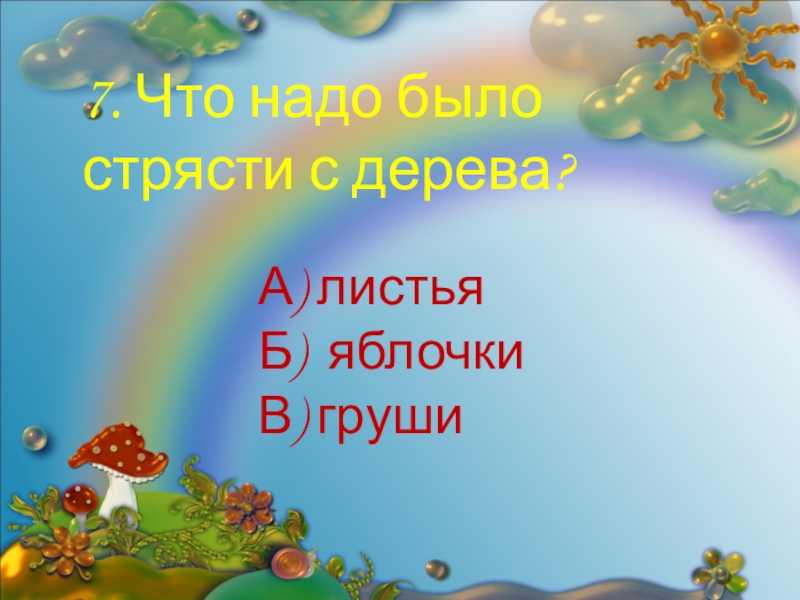 7. Что надо было стрясти с дерева?

А) листья
Б) яблочки
В) груши